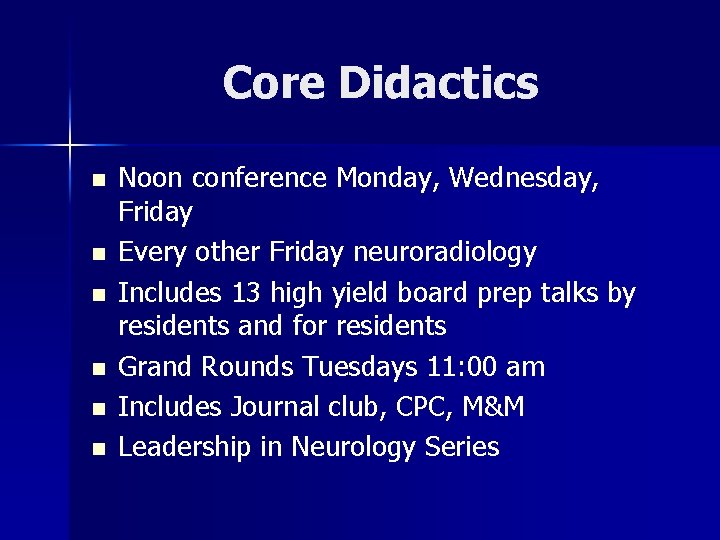 Core Didactics

- Noon conference Monday, Wednesday, Friday
- Every other Friday neuroradiology
- Includes 13 high yield board prep talks by residents and for residents
- Grand Rounds Tuesdays 11:00 am
- Includes Journal club, CPC, M&M
- Leadership in Neurology Series